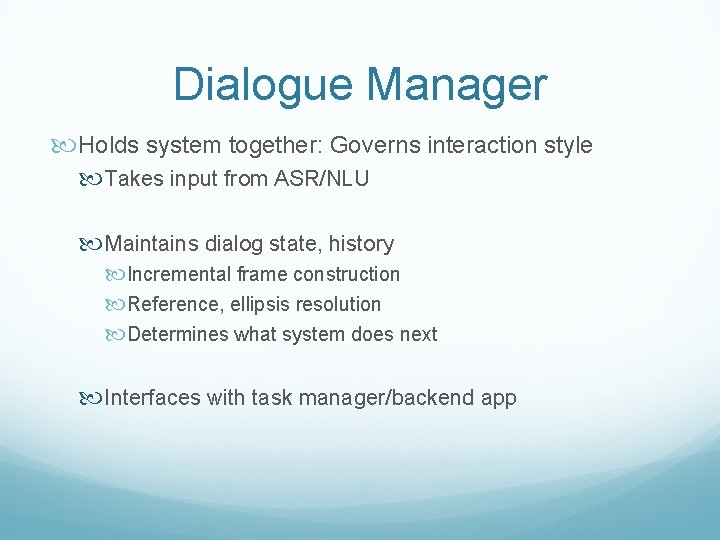 Dialogue Manager

Holds system together: Governs interaction style

Takes input from ASR/NLU

Maintains dialog state, history

Incremental frame construction

Reference, ellipsis resolution

Determines what system does next

Interfaces with task manager/backend app